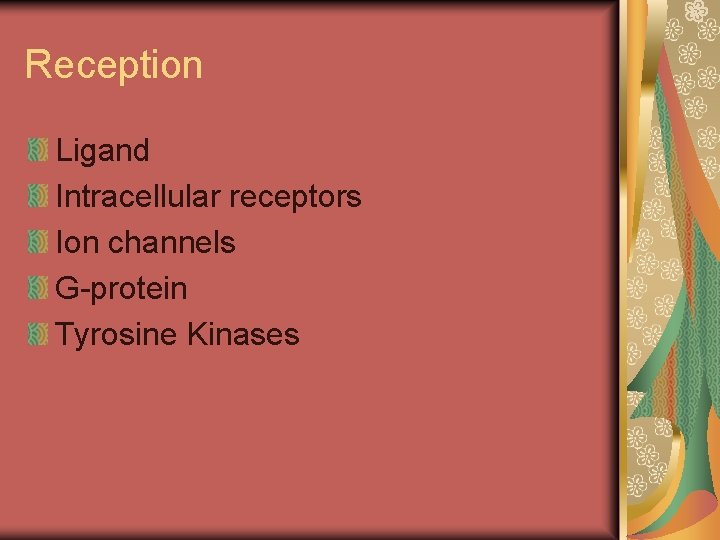 Reception

Ligand
Intracellular receptors
Ion channels
G-protein
Tyrosine Kinases